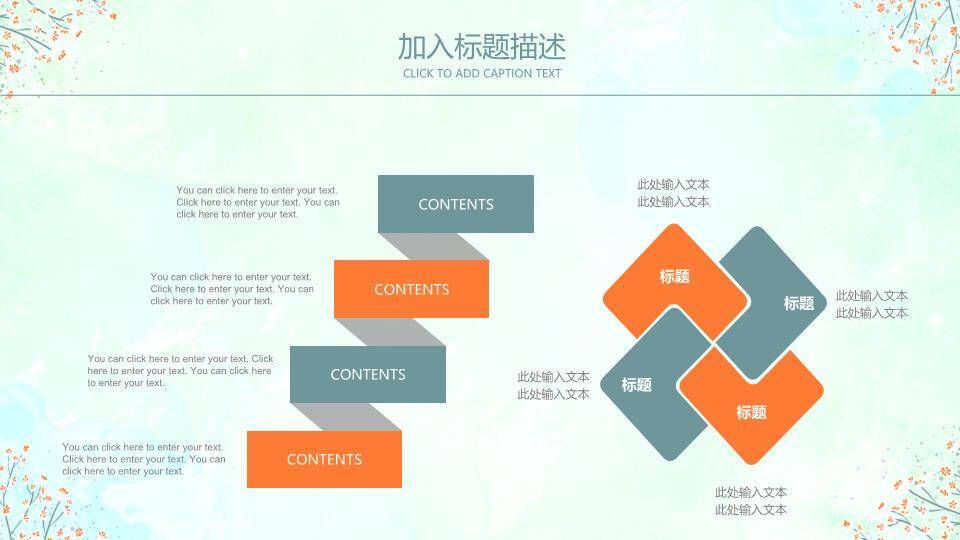 加入标题描述
CLICK TO ADD CAPTION TEXT

You can click here to enter your text. Click here to enter your text. You can click here to enter your text.

CONTENTS

You can click here to enter your text. Click here to enter your text. You can click here to enter your text.

CONTENTS

You can click here to enter your text. Click here to enter your text. You can click here to enter your text.

CONTENTS

You can click here to enter your text. Click here to enter your text. You can click here to enter your text.

CONTENTS

此处输入文本
此处输入文本

标题

标题

此处输入文本
此处输入文本

此处输入文本
此处输入文本

标题

标题

此处输入文本
此处输入文本